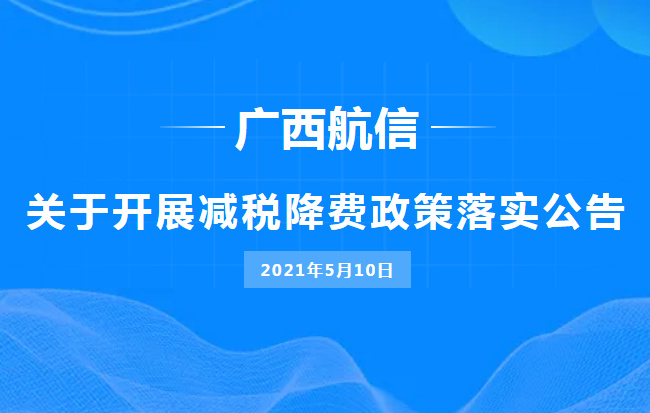 广西航信

关于开展减税降费政策落实公告

2021年5月10日